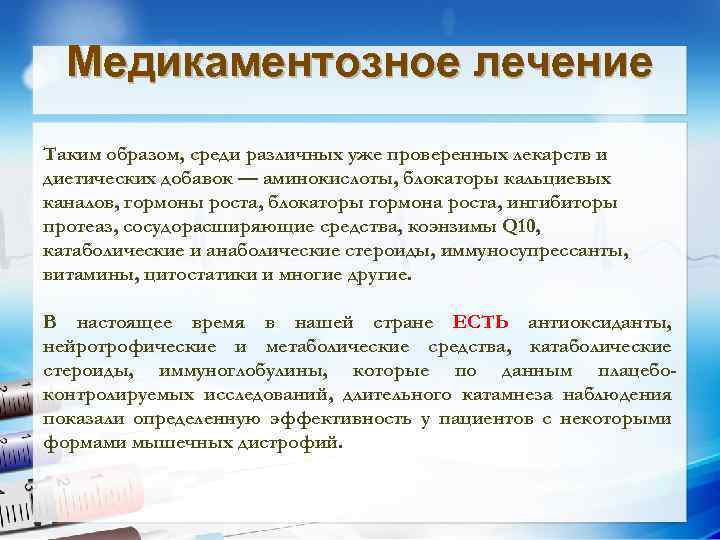 Медикаментозное лечение

Таким образом, среди различных уже проверенных лекарств и диетических добавок — аминокислоты, блокаторы кальциевых каналов, гормоны роста, блокаторы гормона роста, ингибиторы протеаз, сосудорасширяющие средства, коэнзимы Q10, катаболические и анаболические стероиды, иммуносупрессанты, витамины, цитостатики и многие другие.

В настоящее время в нашей стране ЕСТЬ антиоксиданты, нейротрофические и метаболические средства, катаболические стероиды, иммуноглобулины, которые по данным плацебо-контролируемых исследований, длительного катамнеза наблюдения показали определенную эффективность у пациентов с некоторыми формами мышечных дистрофий.